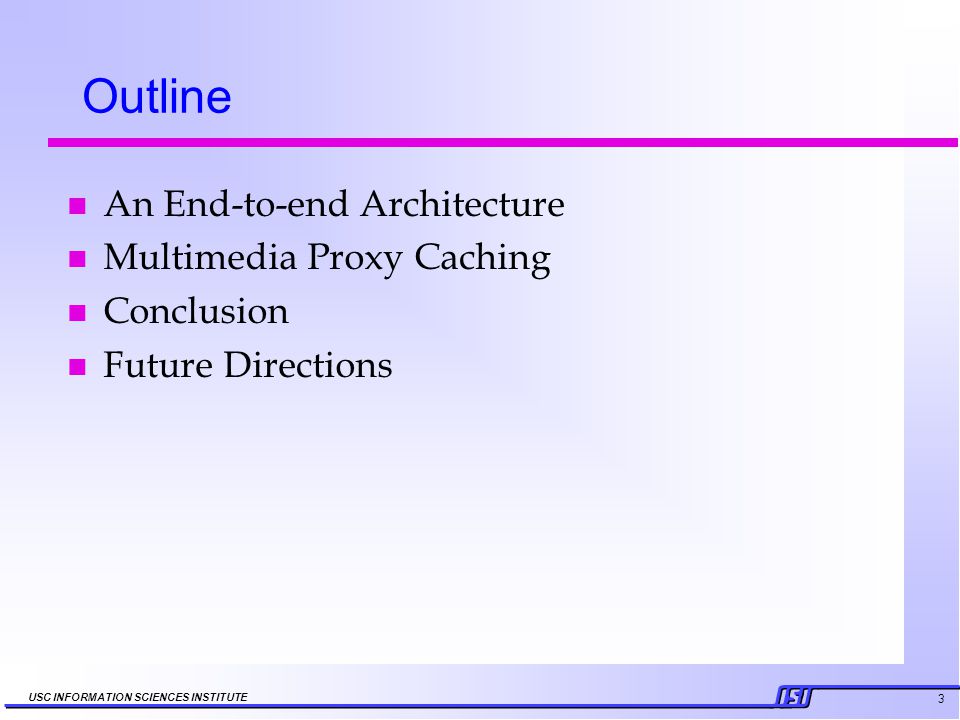 Outline

- An End-to-end Architecture
- Multimedia Proxy Caching
- Conclusion
- Future Directions

USC INFORMATION SCIENCES INSTITUTE

ISI

3